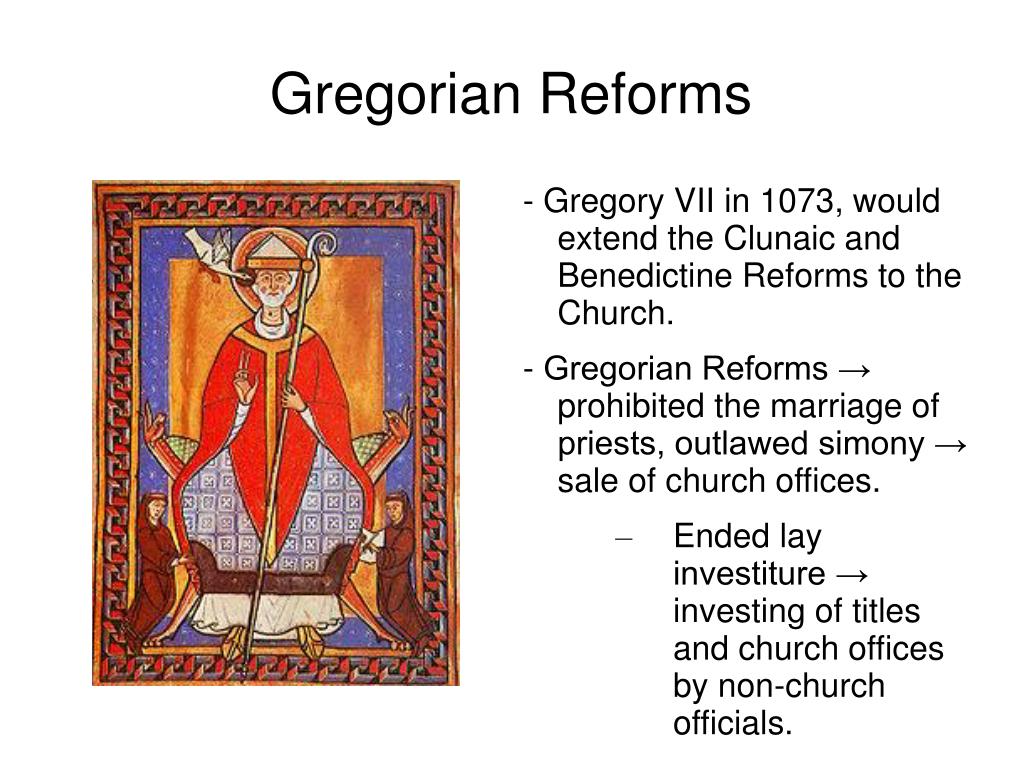 Gregorian Reforms

- Gregory VII in 1073, would extend the Clunaic and Benedictine Reforms to the Church.

- Gregorian Reforms → prohibited the marriage of priests, outlawed simony → sale of church offices.

– Ended lay investiture → investing of titles and church offices by non-church officials.